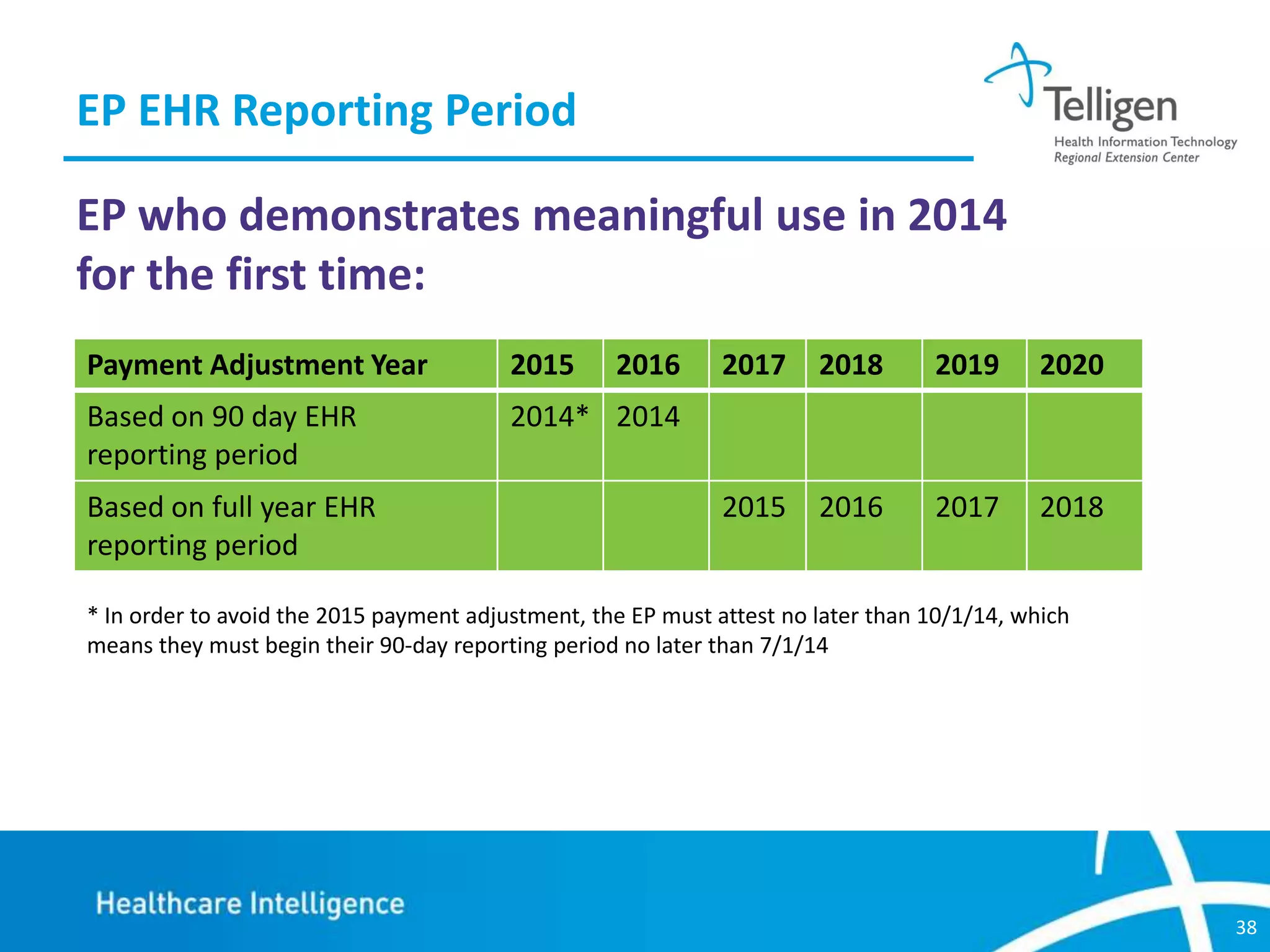 EP EHR Reporting Period

Telligen
Health Information Technology
Regional Extension Center

EP who demonstrates meaningful use in 2014 for the first time:

| Payment Adjustment Year | 2015 | 2016 | 2017 | 2018 | 2019 | 2020 |
|---|---|---|---|---|---|---|
| Based on 90 day EHR reporting period | 2014* | 2014 | | | | |
| Based on full year EHR reporting period | | | 2015 | 2016 | 2017 | 2018 |

* In order to avoid the 2015 payment adjustment, the EP must attest no later than 10/1/14, which means they must begin their 90-day reporting period no later than 7/1/14

Healthcare Intelligence

38